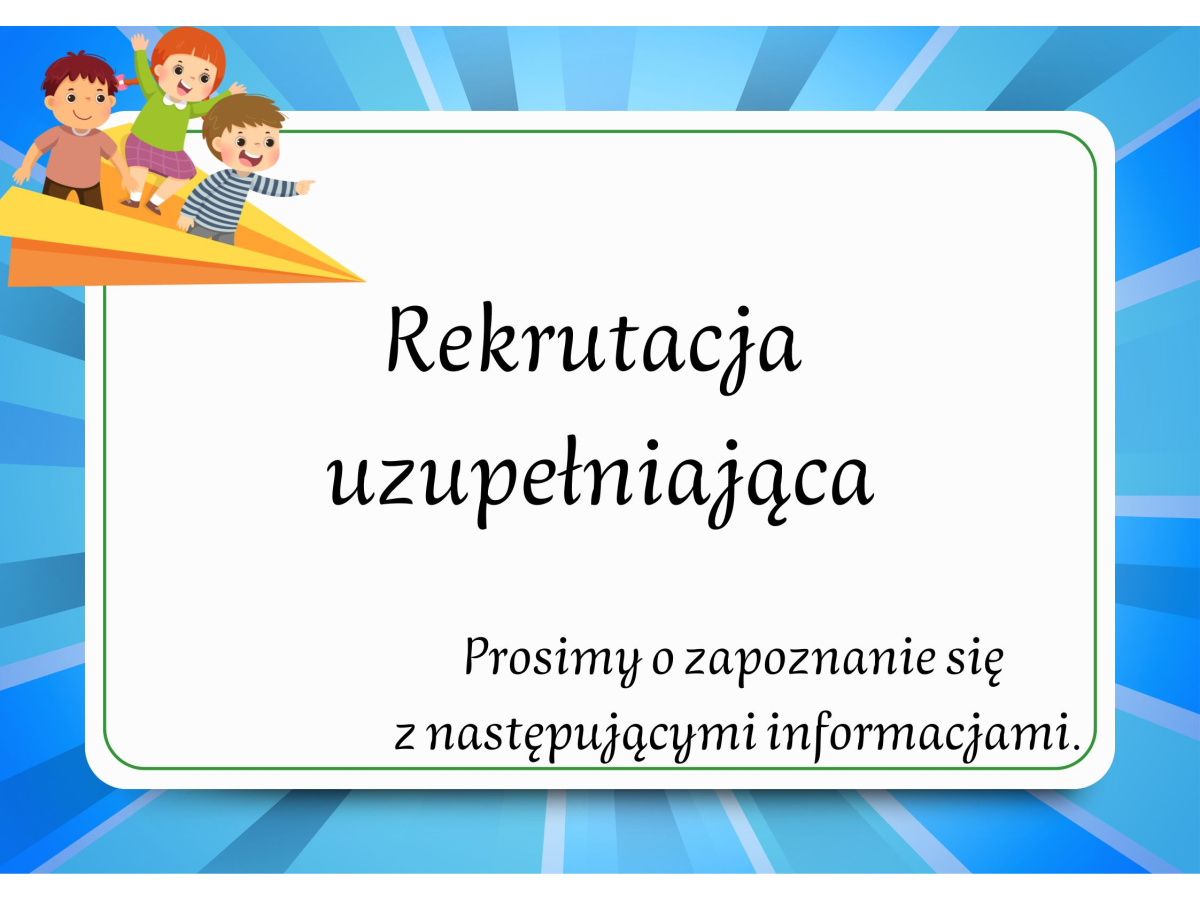 Rekrutacja uzupełniająca

Prosimy o zapoznanie się z następującymi informacjami.